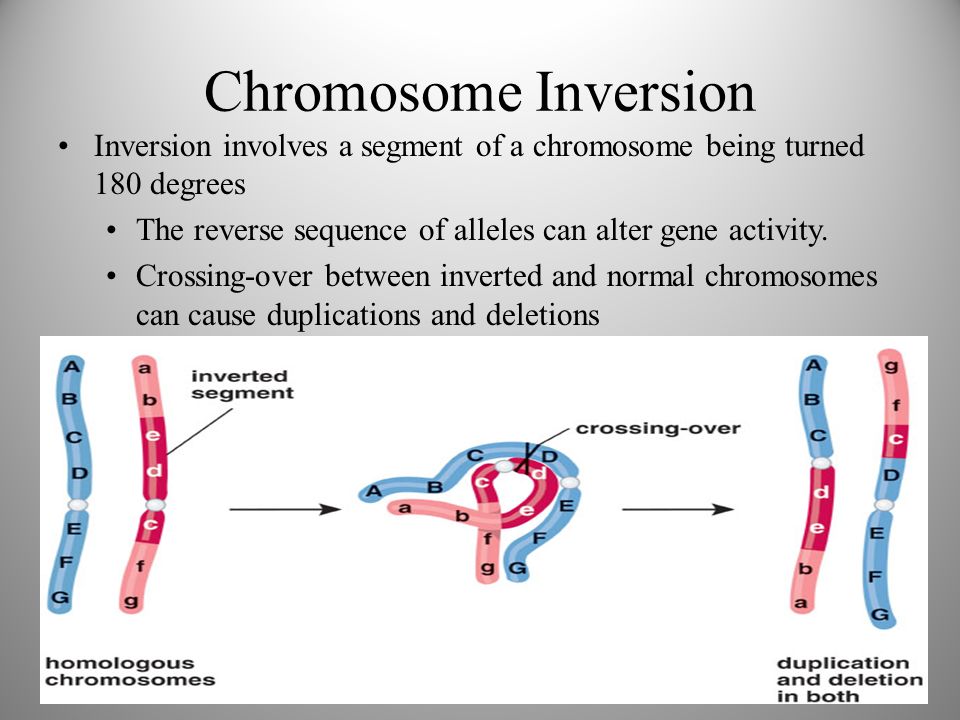 Chromosome Inversion

• Inversion involves a segment of a chromosome being turned 180 degrees

• The reverse sequence of alleles can alter gene activity.

• Crossing-over between inverted and normal chromosomes can cause duplications and deletions

A B C D E F G

a b e d c f g

inverted segment

crossing-over

A B C D E F G

a b c d e f g

A B C d e b a

g f c D E F G

homologous chromosomes

duplication and deletion in both